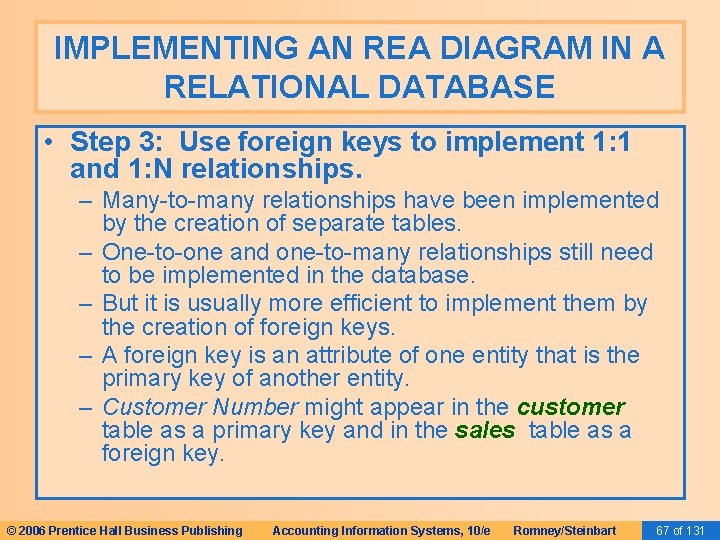 IMPLEMENTING AN REA DIAGRAM IN A RELATIONAL DATABASE

• Step 3: Use foreign keys to implement 1:1 and 1:N relationships.

– Many-to-many relationships have been implemented by the creation of separate tables.

– One-to-one and one-to-many relationships still need to be implemented in the database.

– But it is usually more efficient to implement them by the creation of foreign keys.

– A foreign key is an attribute of one entity that is the primary key of another entity.

– Customer Number might appear in the customer table as a primary key and in the sales table as a foreign key.

© 2006 Prentice Hall Business Publishing Accounting Information Systems, 10/e Romney/Steinbart 67 of 131